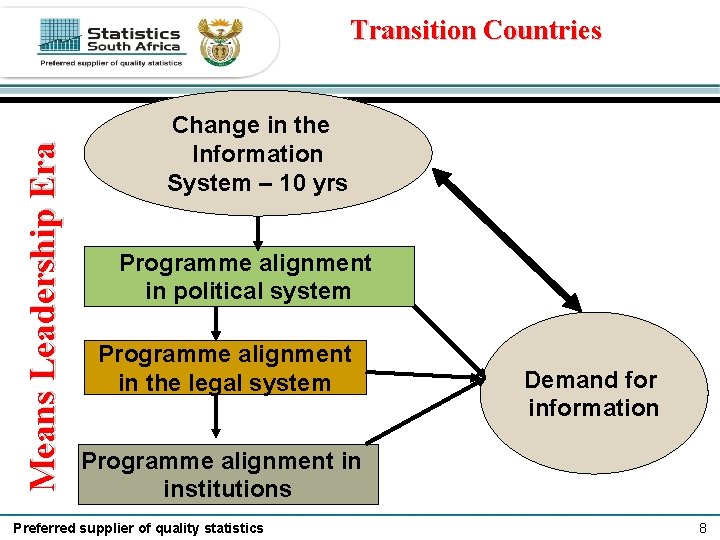 Statistics South Africa

Preferred supplier of quality statistics

Transition Countries

Means Leadership Era

Change in the Information System – 10 yrs

Programme alignment in political system

Programme alignment in the legal system

Programme alignment in institutions

Demand for information

Preferred supplier of quality statistics

8